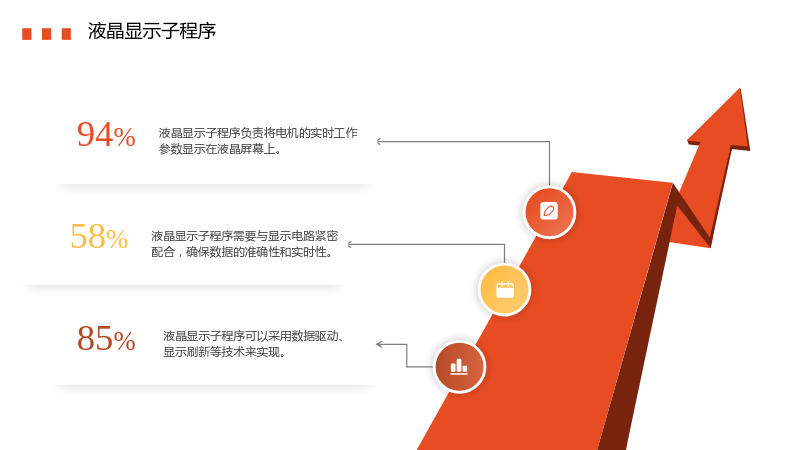 液晶显示子程序

94%

液晶显示子程序负责将电机的实时工作参数显示在液晶屏幕上。

58%

液晶显示子程序需要与显示电路紧密配合，确保数据的准确性和实时性。

85%

液晶显示子程序可以采用数据驱动、显示刷新等技术来实现。